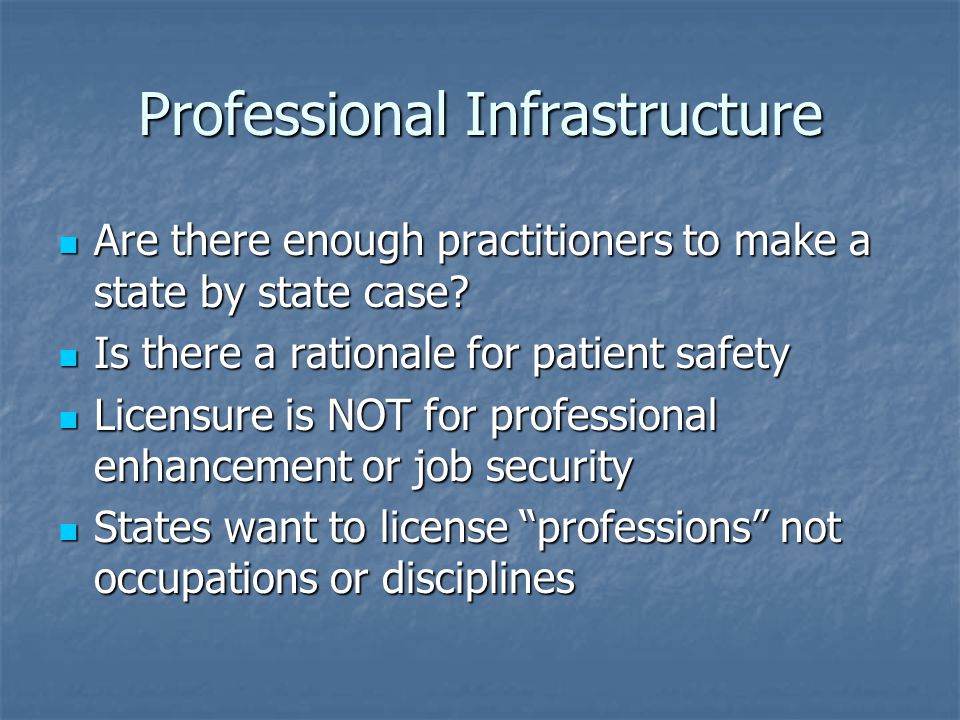 Professional Infrastructure

- Are there enough practitioners to make a state by state case?
- Is there a rationale for patient safety
- Licensure is NOT for professional enhancement or job security
- States want to license “professions” not occupations or disciplines